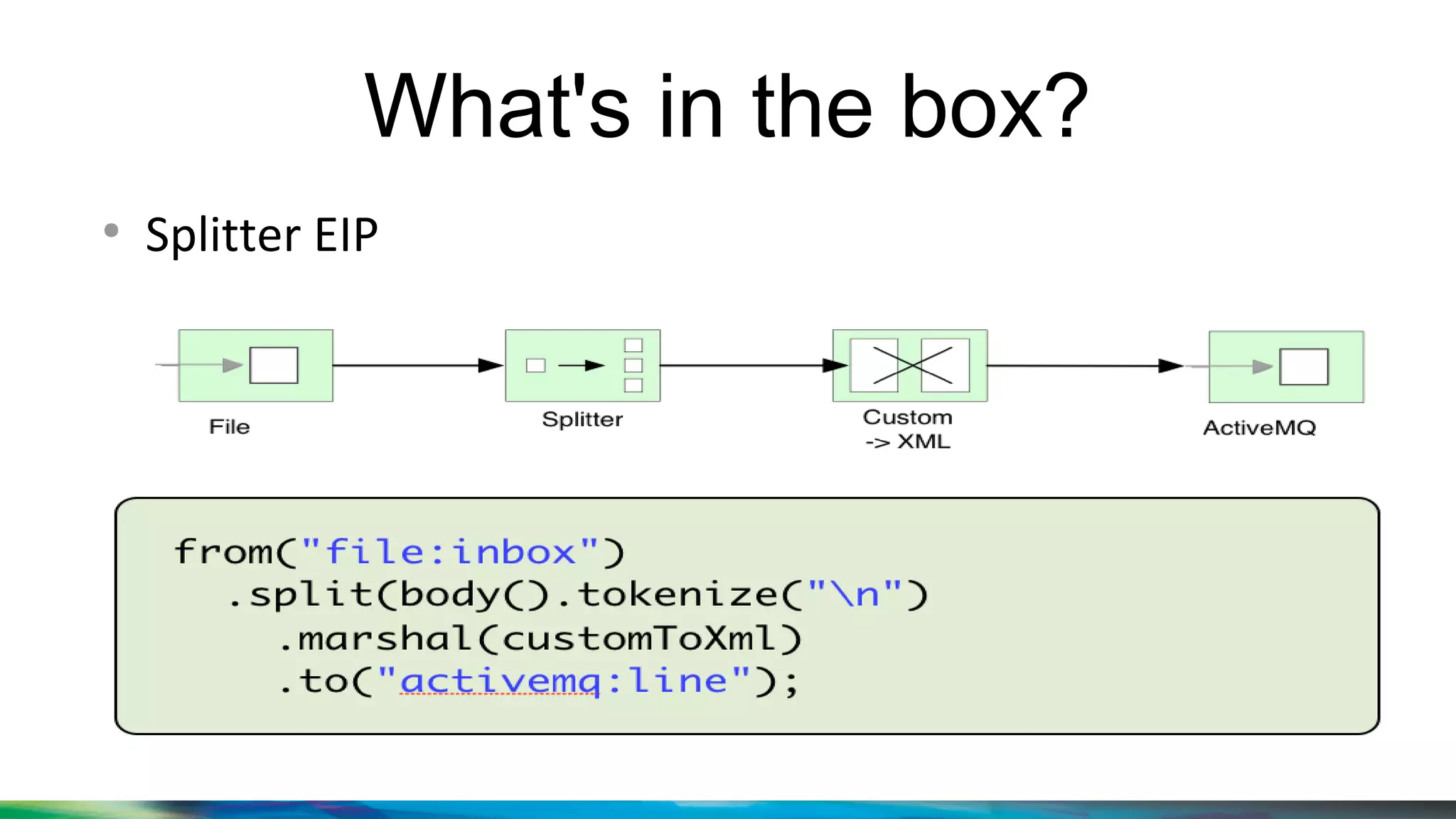 What's in the box?

• Splitter EIP

File

Splitter

Custom
-> XML

ActiveMQ

from("file:inbox")
  .split(body().tokenize("\n")
    .marshal(customToXml)
    .to("activemq:line");